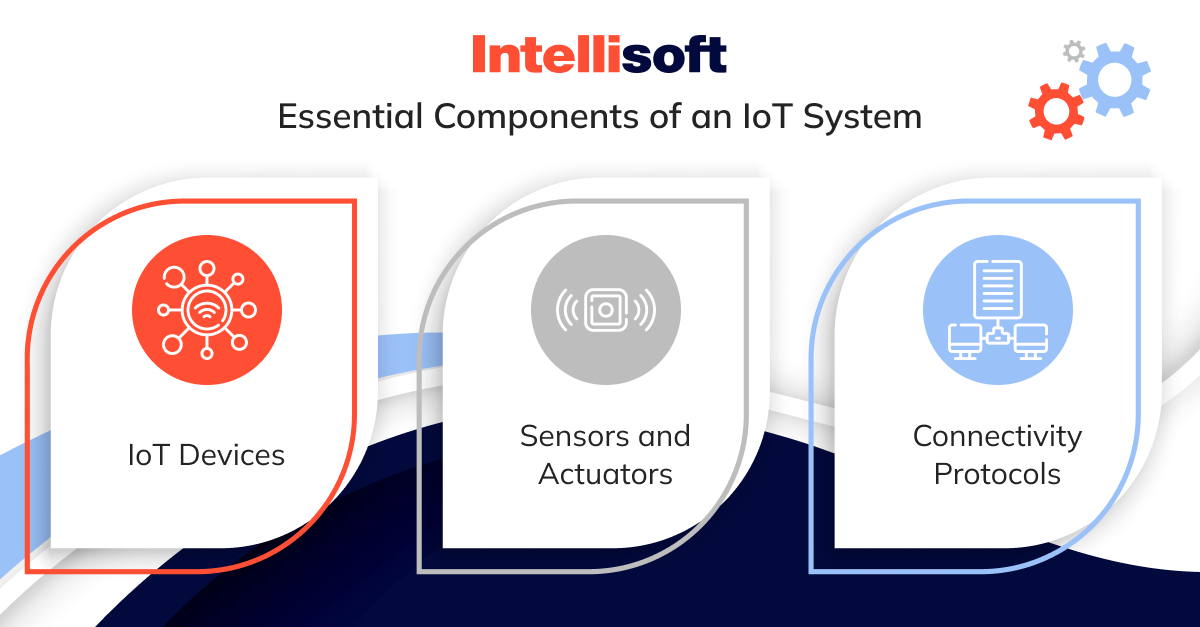 Intellisoft

Essential Components of an IoT System

IoT Devices

Sensors and Actuators

Connectivity Protocols